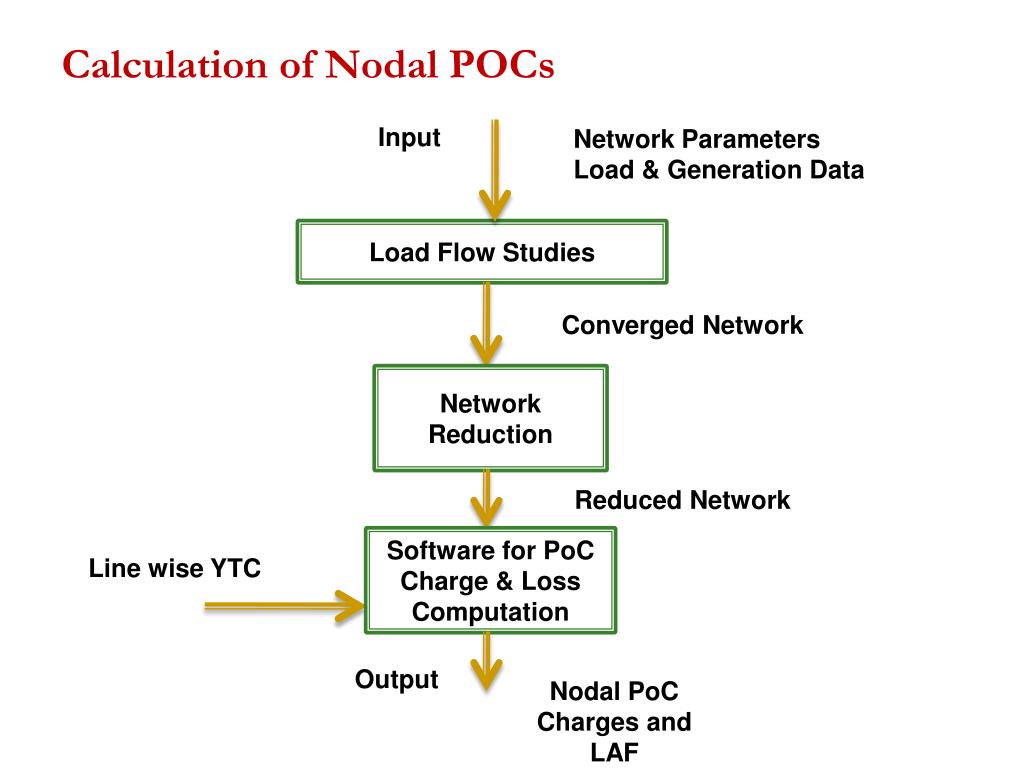 Calculation of Nodal POCs

Input

Network Parameters
Load & Generation Data

Load Flow Studies

Converged Network

Network Reduction

Reduced Network

Line wise YTC

Software for PoC Charge & Loss Computation

Output

Nodal PoC Charges and LAF